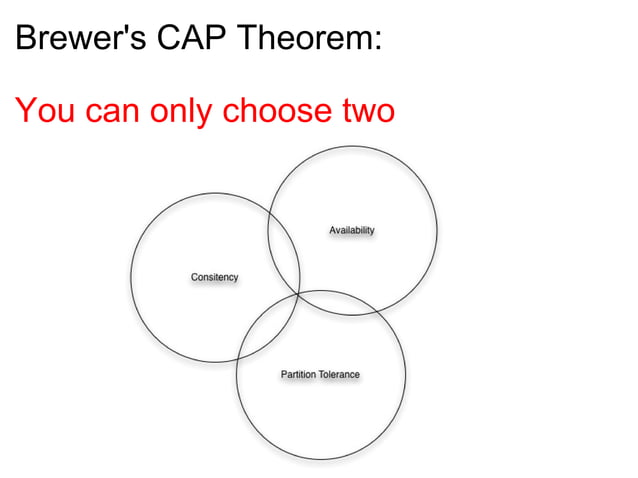 Brewer's CAP Theorem:

You can only choose two

Availability

Consitency

Partition Tolerance